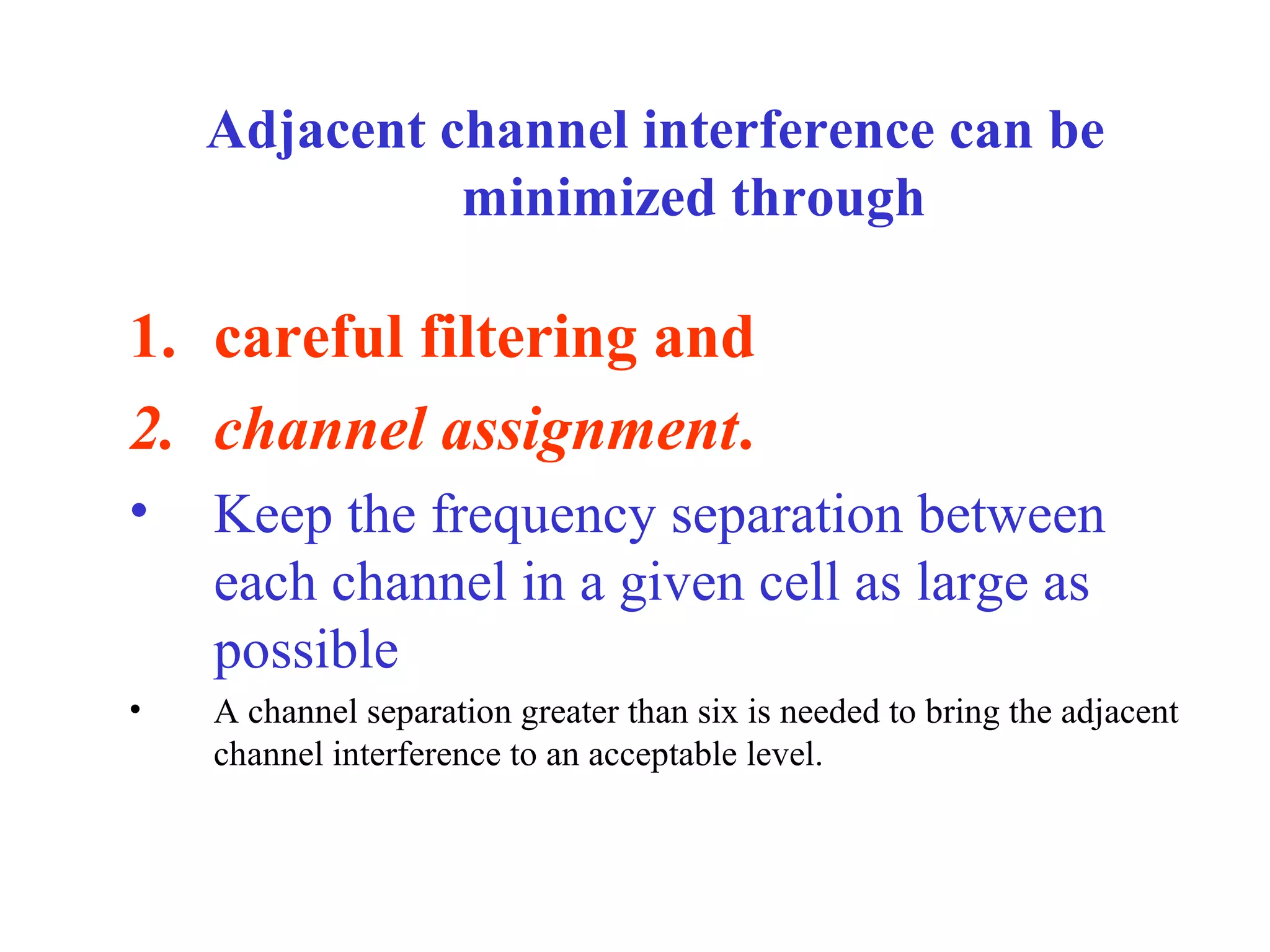 Adjacent channel interference can be minimized through

1. careful filtering and
2. channel assignment.

• Keep the frequency separation between each channel in a given cell as large as possible

• A channel separation greater than six is needed to bring the adjacent channel interference to an acceptable level.